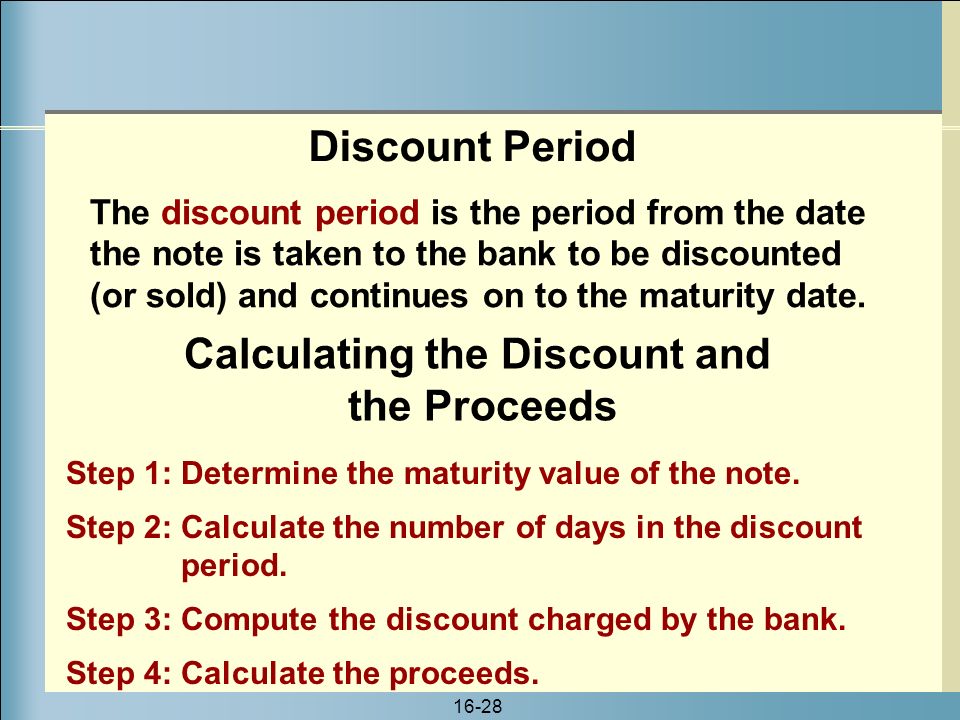 Discount Period

The discount period is the period from the date the note is taken to the bank to be discounted (or sold) and continues on to the maturity date.

Calculating the Discount and the Proceeds

Step 1: Determine the maturity value of the note.

Step 2: Calculate the number of days in the discount period.

Step 3: Compute the discount charged by the bank.

Step 4: Calculate the proceeds.

16-28